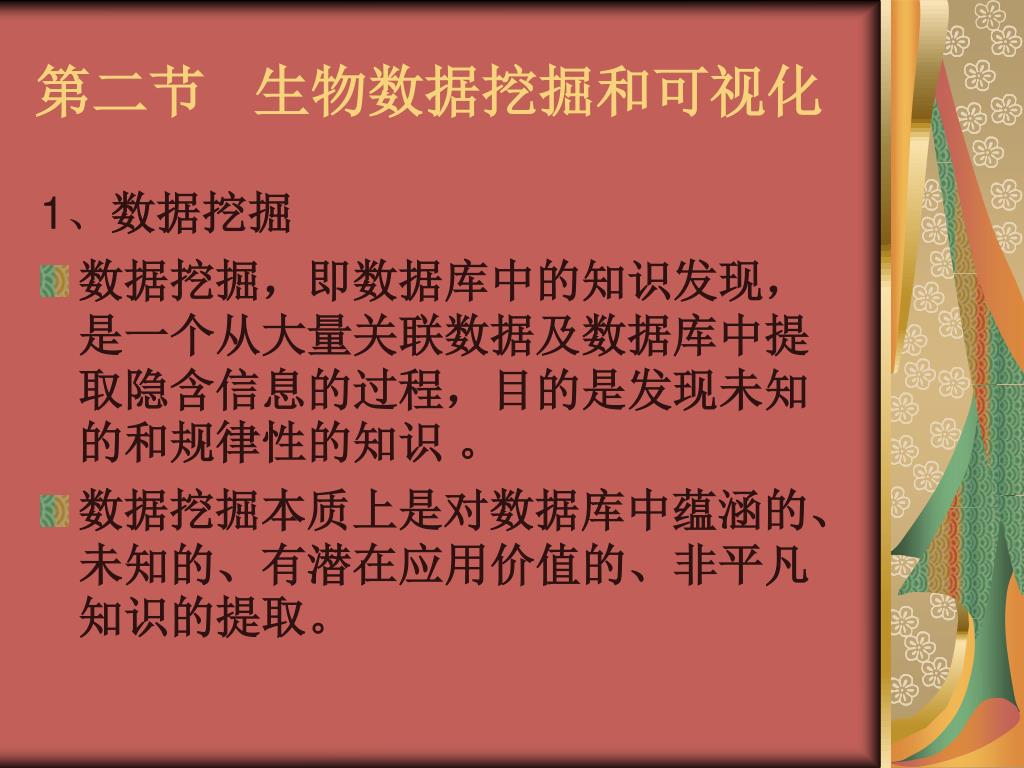 第二节　生物数据挖掘和可视化

1、数据挖掘

数据挖掘，即数据库中的知识发现，是一个从大量关联数据及数据库中提取隐含信息的过程，目的是发现未知的和规律性的知识 。

数据挖掘本质上是对数据库中蕴涵的、未知的、有潜在应用价值的、非平凡知识的提取。